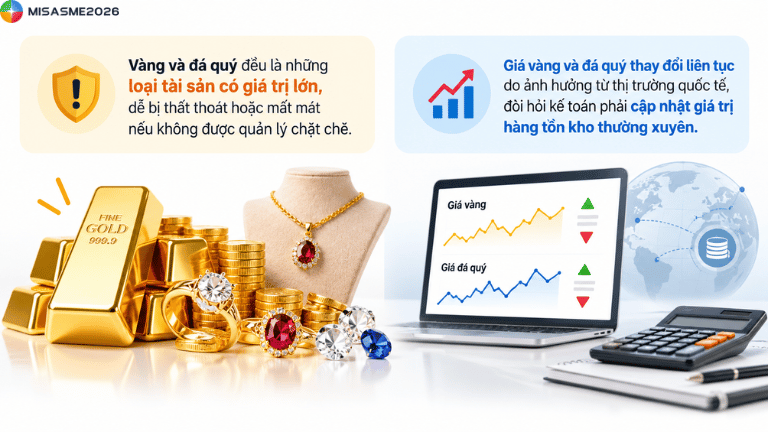 MISASME2026

Vàng và đá quý đều là những loại tài sản có giá trị lớn, dễ bị thất thoát hoặc mất mát nếu không được quản lý chặt chẽ.

Giá vàng và đá quý thay đổi liên tục do ảnh hưởng từ thị trường quốc tế, đòi hỏi kế toán phải cập nhật giá trị hàng tồn kho thường xuyên.

FINE
GOLD
999.9

Giá vàng

Giá đá quý